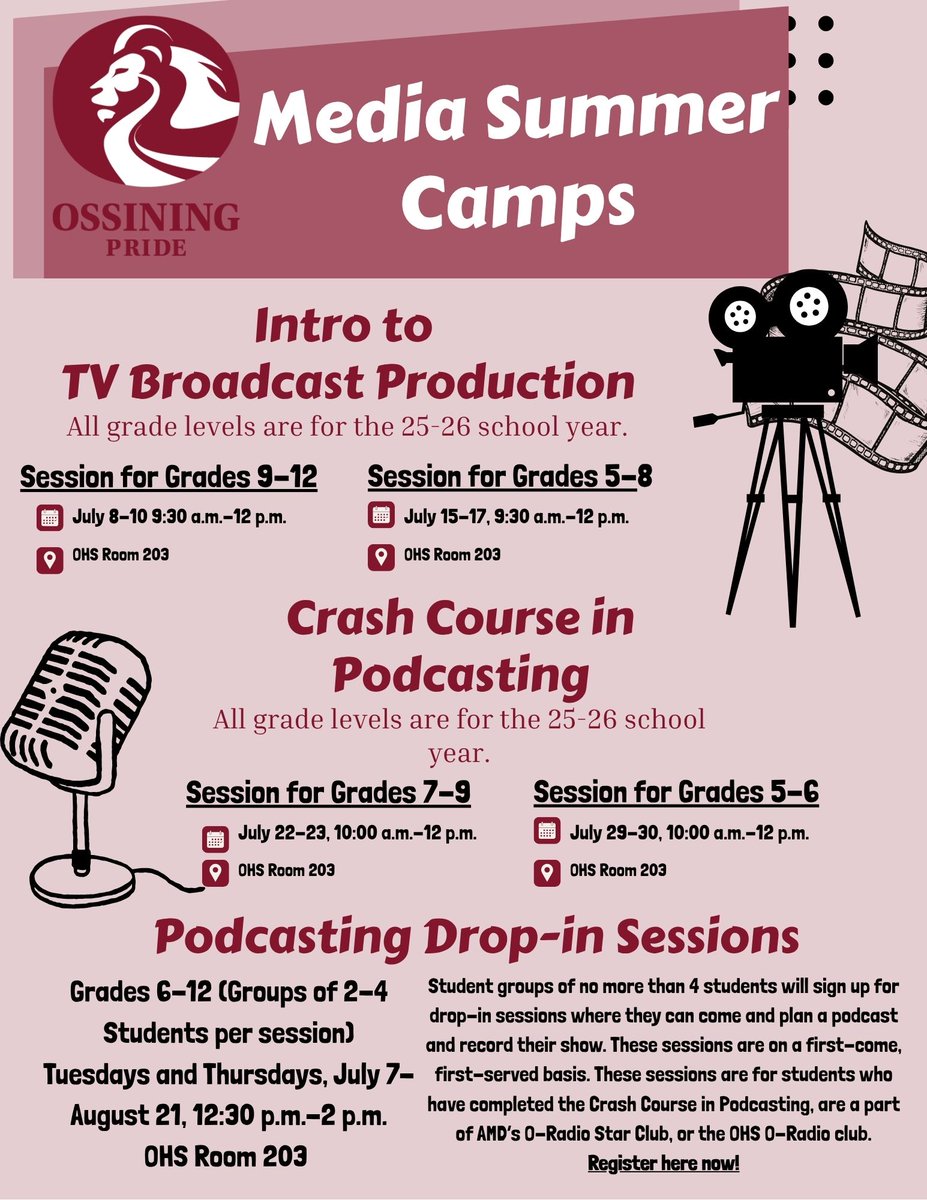 OSSINING PRIDE

Media Summer Camps

Intro to TV Broadcast Production

All grade levels are for the 25-26 school year.

Session for Grades 9-12

July 8-10 9:30 a.m.-12 p.m.

OHS Room 203

Session for Grades 5-8

July 15-17, 9:30 a.m.-12 p.m.

OHS Room 203

Crash Course in Podcasting

All grade levels are for the 25-26 school year.

Session for Grades 7-9

July 22-23, 10:00 a.m.-12 p.m.

OHS Room 203

Session for Grades 5-6

July 29-30, 10:00 a.m.-12 p.m.

OHS Room 203

Podcasting Drop-in Sessions

Grades 6-12 (Groups of 2-4 Students per session)
Tuesdays and Thursdays, July 7-August 21, 12:30 p.m.-2 p.m.
OHS Room 203

Student groups of no more than 4 students will sign up for drop-in sessions where they can come and plan a podcast and record their show. These sessions are on a first-come, first-served basis. These sessions are for students who have completed the Crash Course in Podcasting, are a part of AMD's O-Radio Star Club, or the OHS O-Radio club.
Register here now!